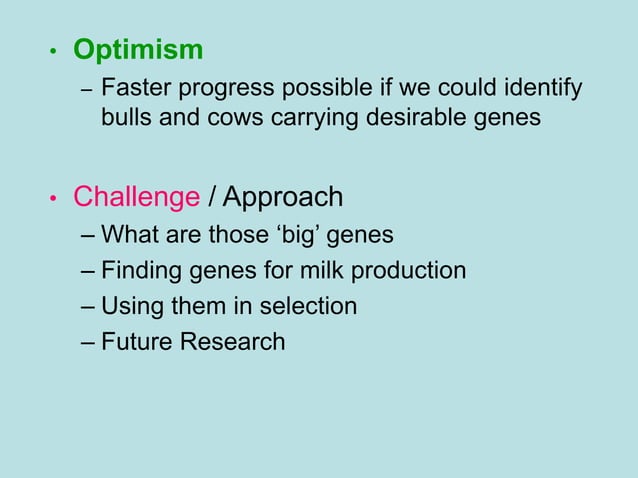 • Optimism
– Faster progress possible if we could identify bulls and cows carrying desirable genes

• Challenge / Approach
– What are those ‘big’ genes
– Finding genes for milk production
– Using them in selection
– Future Research